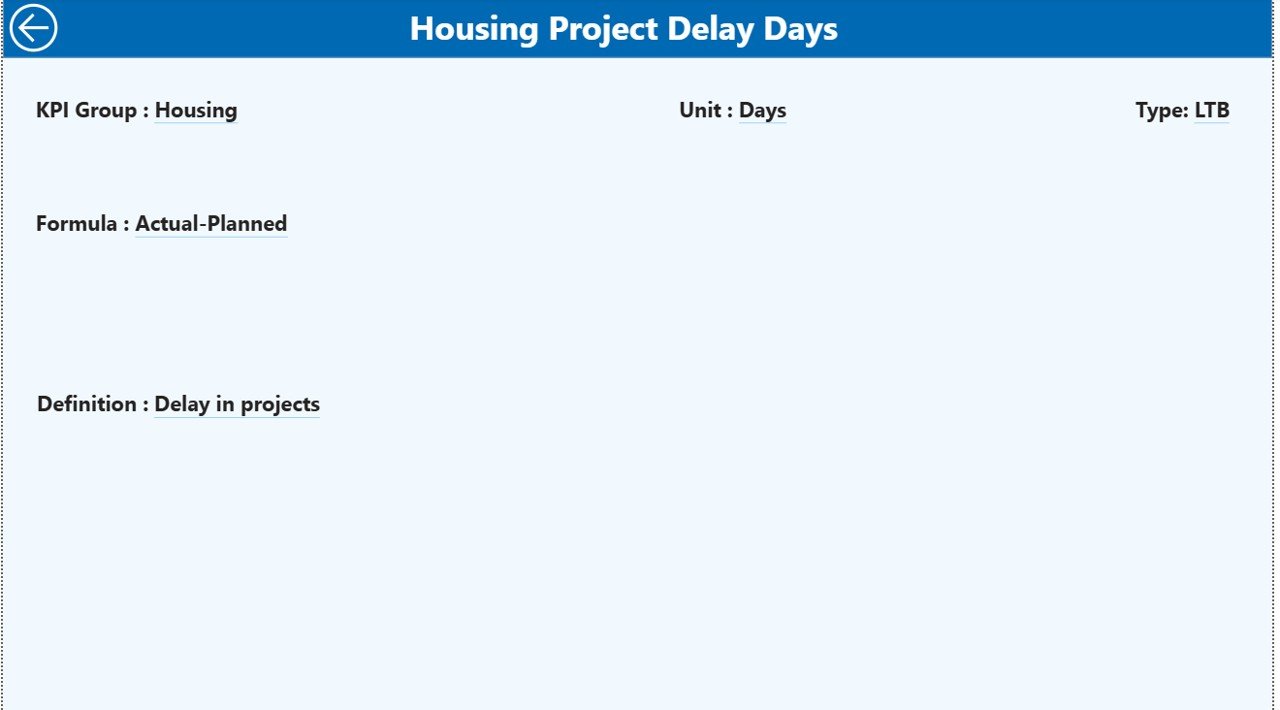 Housing Project Delay Days

KPI Group : Housing

Unit : Days

Type: LTB

Formula : Actual-Planned

Definition : Delay in projects